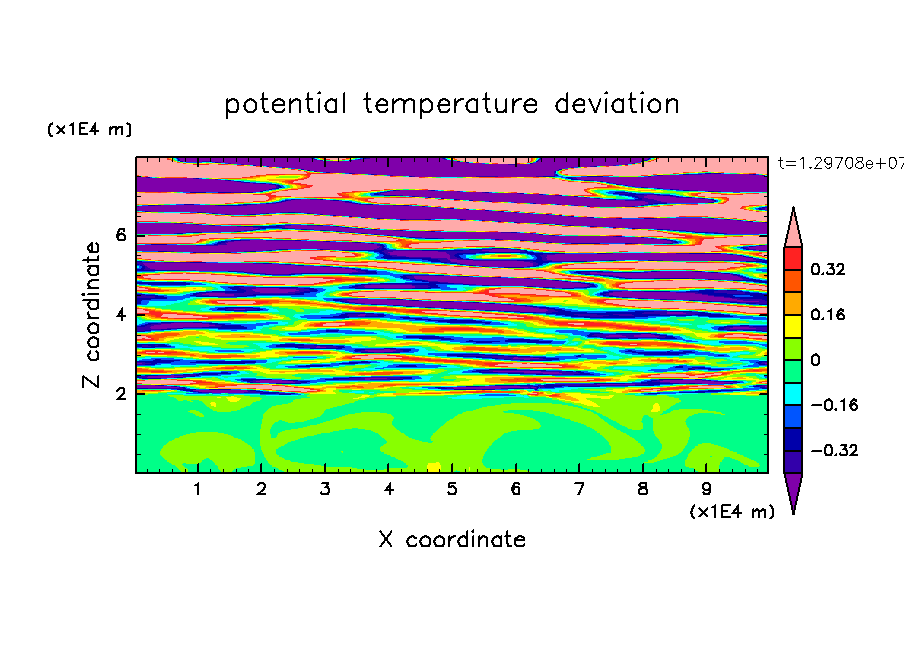 potential temperature deviation

(x1E4 m)

t=1.29708e+07

Z coordinate

6

4

2

0.32

0.16

0

−0.16

−0.32

1 2 3 4 5 6 7 8 9

(x1E4 m)

X coordinate